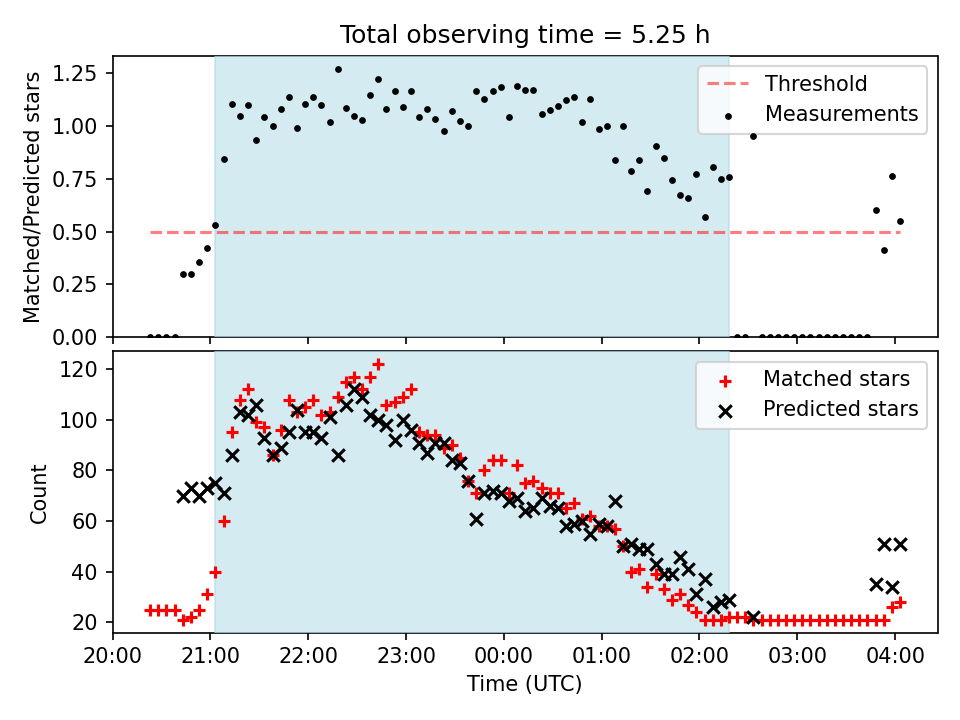 Total observing time = 5.25 h

Matched/Predicted stars

1.25
1.00
0.75
0.50
0.25
0.00

Threshold
Measurements

Count

120
100
80
60
40
20

Matched stars
Predicted stars

20:00 21:00 22:00 23:00 00:00 01:00 02:00 03:00 04:00

Time (UTC)